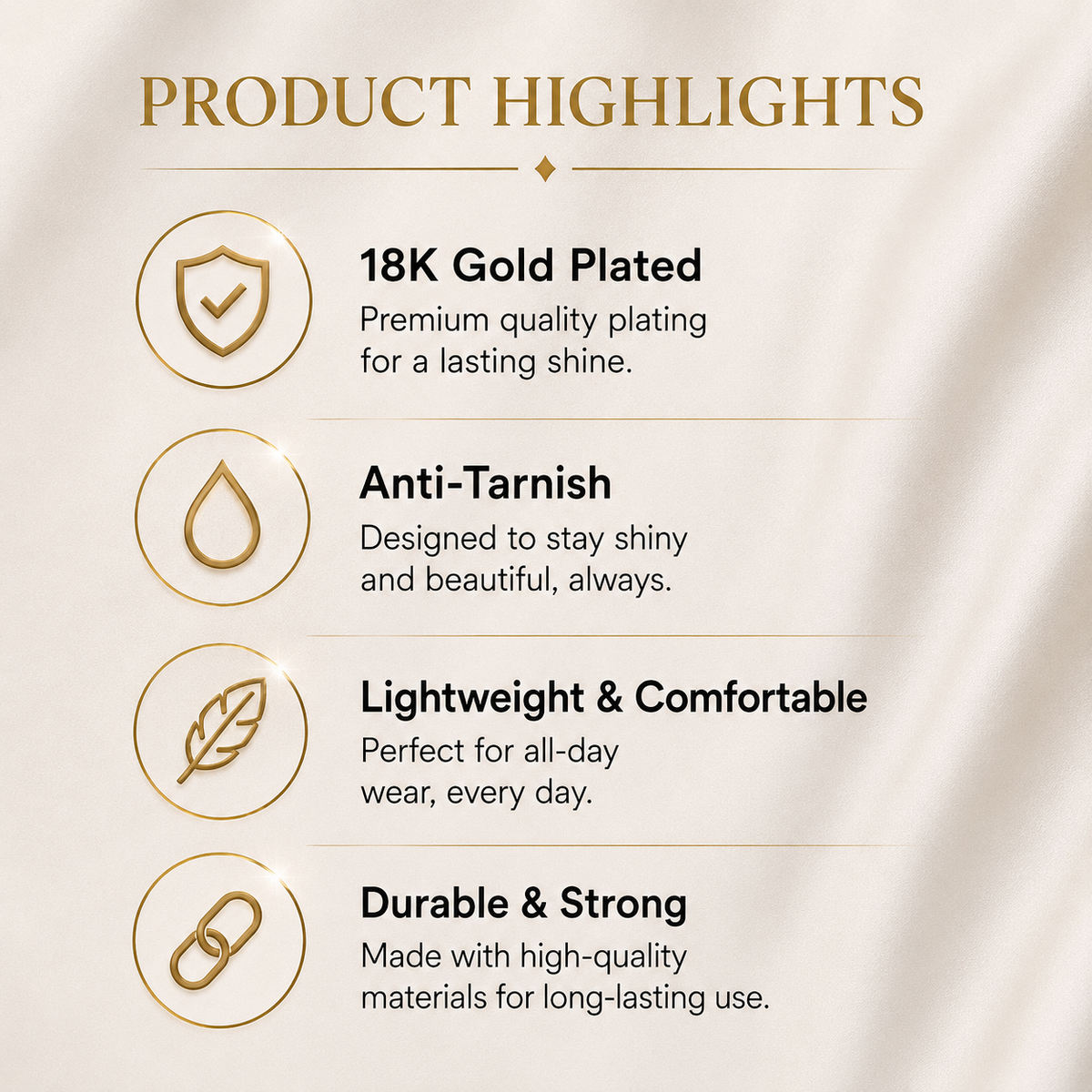 PRODUCT HIGHLIGHTS

18K Gold Plated

Premium quality plating for a lasting shine.

Anti-Tarnish

Designed to stay shiny and beautiful, always.

Lightweight & Comfortable

Perfect for all-day wear, every day.

Durable & Strong

Made with high-quality materials for long-lasting use.